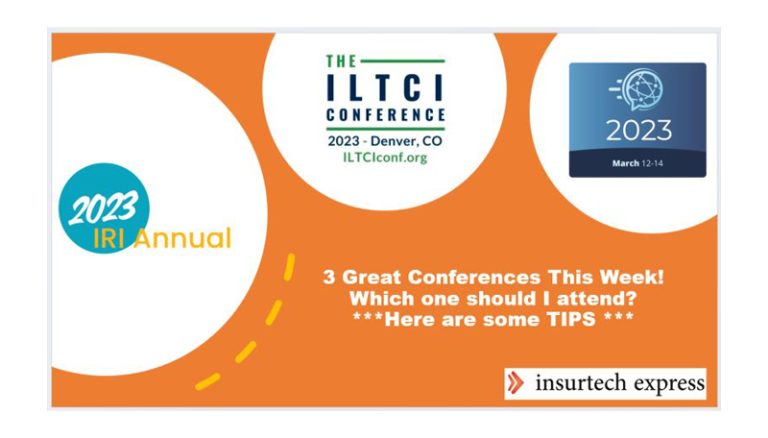 2023
IRI Annual

THE
ILTCI
CONFERENCE
2023 - Denver, CO
ILTCIconf.org

2023
March 12-14

3 Great Conferences This Week!
Which one should I attend?
***Here are some TIPS ***

insurtech express